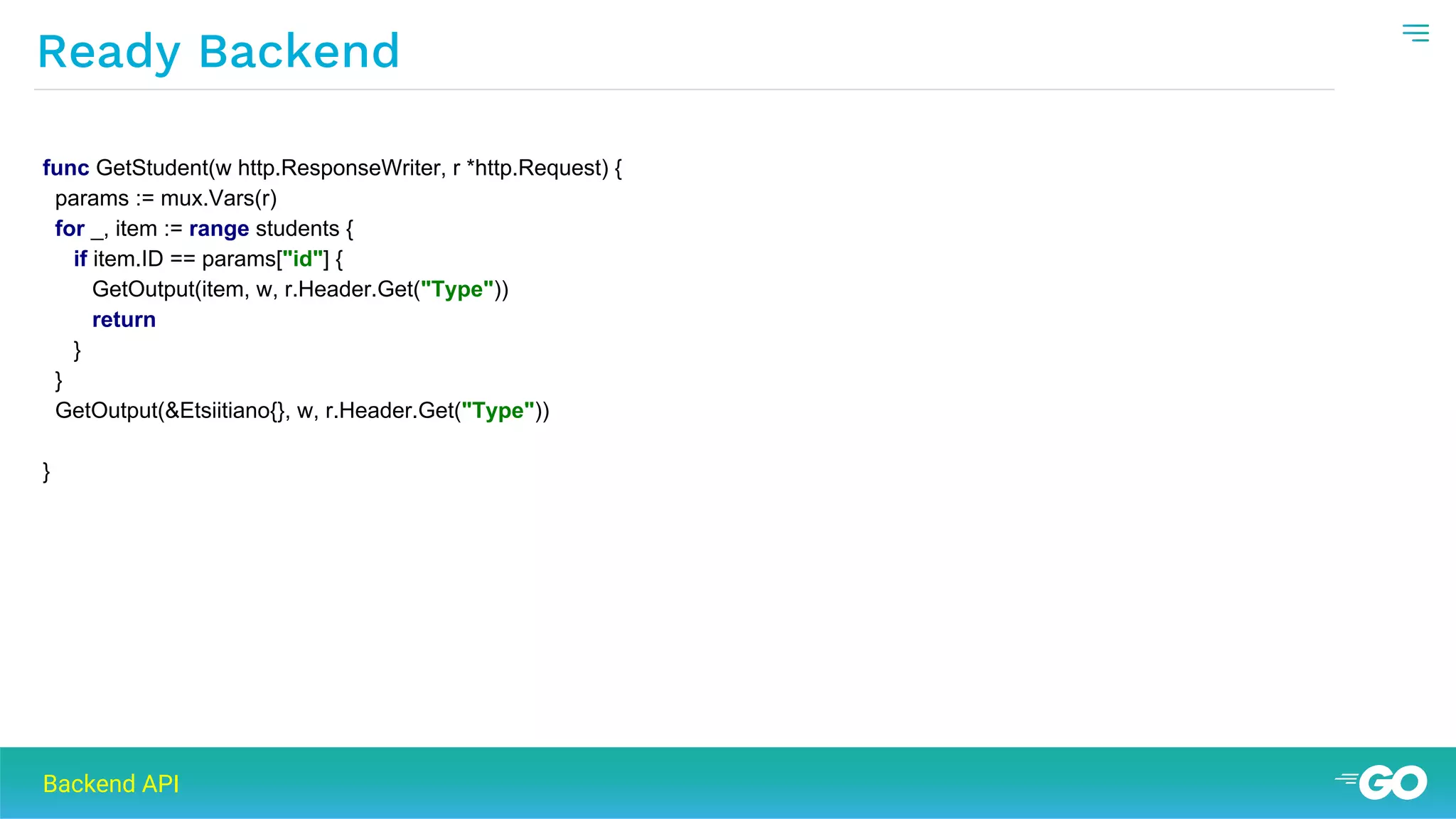 Ready Backend

func GetStudent(w http.ResponseWriter, r *http.Request) {
  params := mux.Vars(r)
  for _, item := range students {
    if item.ID == params["id"] {
      GetOutput(item, w, r.Header.Get("Type"))
      return
    }
  }
  GetOutput(&Etsiitiano{}, w, r.Header.Get("Type"))

}

Backend API

GO